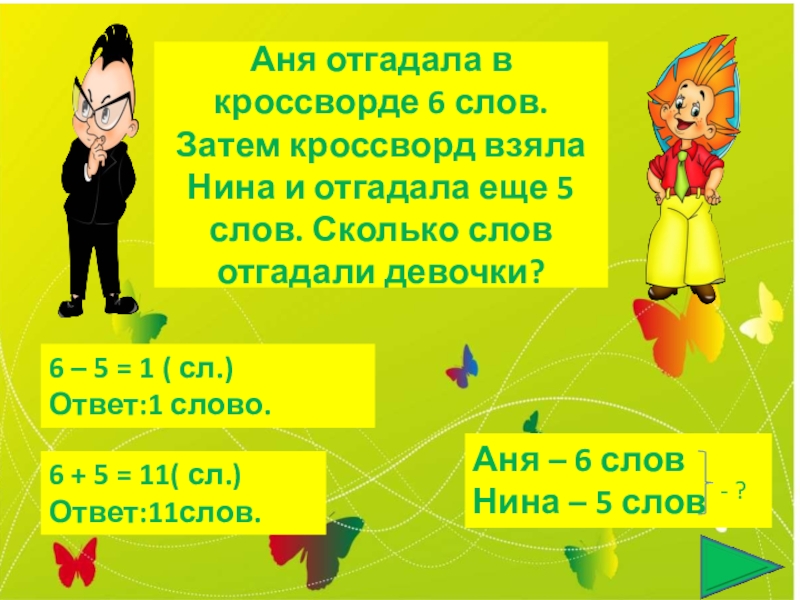 Аня отгадала в кроссворде 6 слов. Затем кроссворд взяла Нина и отгадала еще 5 слов. Сколько слов отгадали девочки?

6 – 5 = 1 ( сл.)
Ответ:1 слово.

6 + 5 = 11( сл.)
Ответ:11слов.

Аня – 6 слов
Нина – 5 слов
- ?